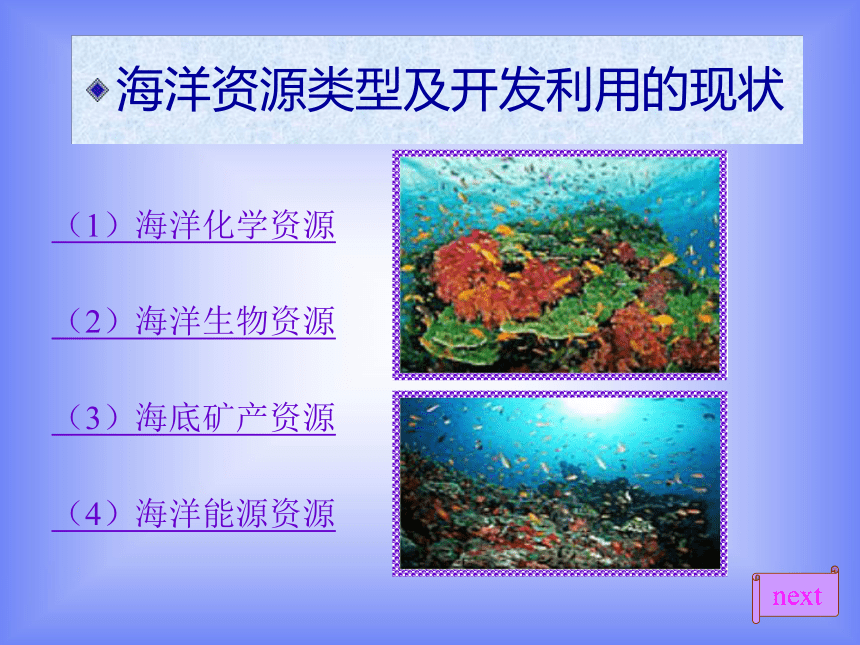 海洋资源类型及开发利用的现状

（1）海洋化学资源

（2）海洋生物资源

（3）海底矿产资源

（4）海洋能源资源

next